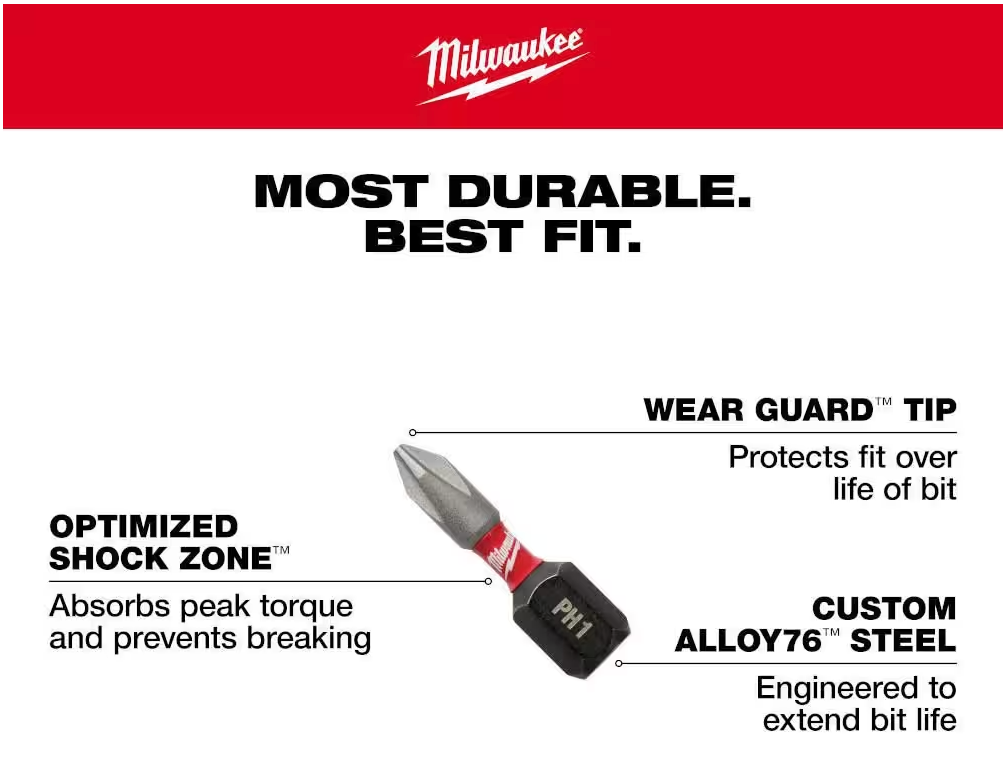 Milwaukee

MOST DURABLE.
BEST FIT.

WEAR GUARD™ TIP

Protects fit over life of bit

OPTIMIZED SHOCK ZONE™

Absorbs peak torque and prevents breaking

Milwaukee

PH1

CUSTOM ALLOY76™ STEEL

Engineered to extend bit life